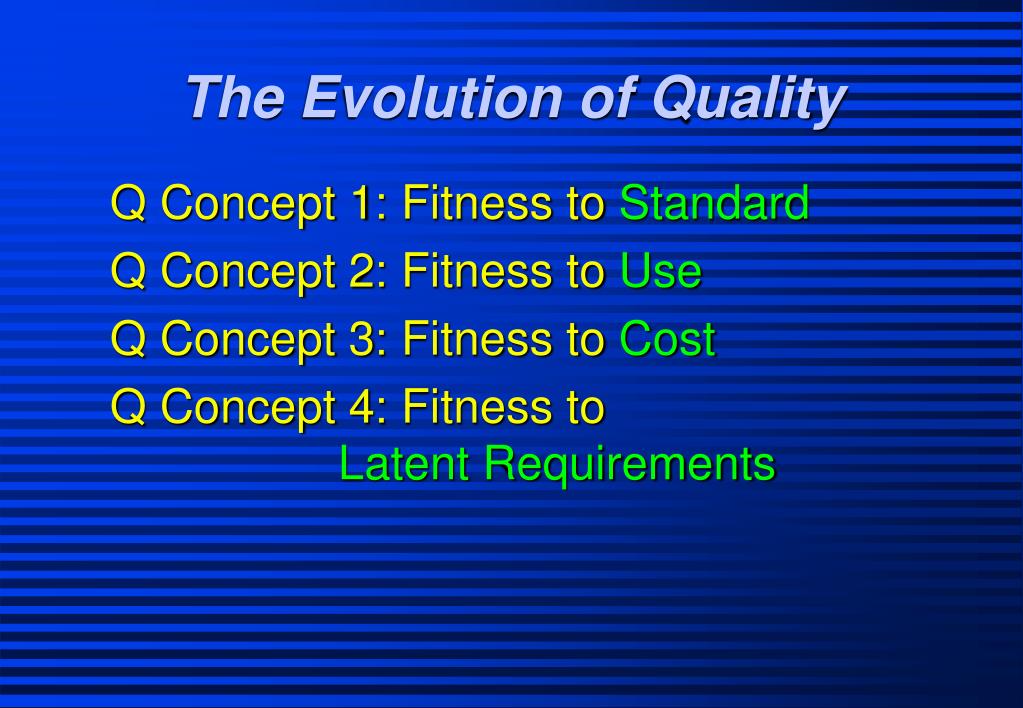 The Evolution of Quality

Q Concept 1: Fitness to Standard

Q Concept 2: Fitness to Use

Q Concept 3: Fitness to Cost

Q Concept 4: Fitness to Latent Requirements